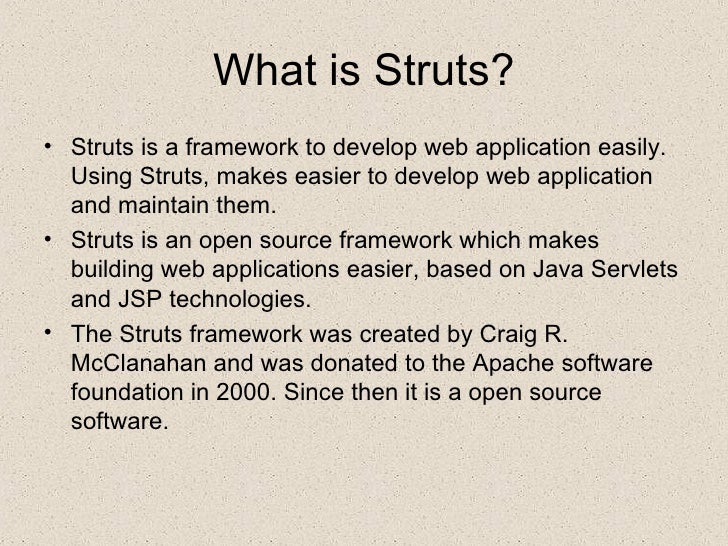 What is Struts?

• Struts is a framework to develop web application easily. Using Struts, makes easier to develop web application and maintain them.

• Struts is an open source framework which makes building web applications easier, based on Java Servlets and JSP technologies.

• The Struts framework was created by Craig R. McClanahan and was donated to the Apache software foundation in 2000. Since then it is a open source software.